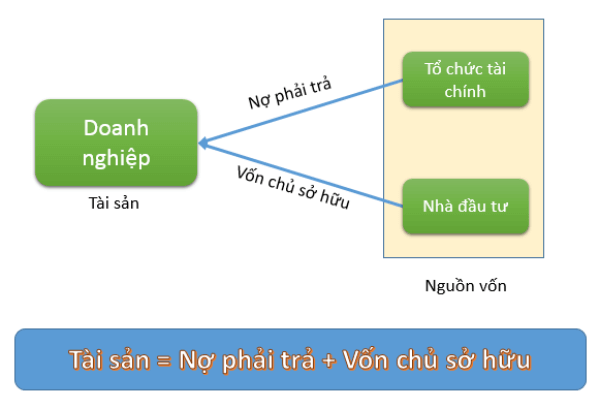 Doanh nghiệp

Tài sản

Nợ phải trả

Vốn chủ sở hữu

Tổ chức tài chính

Nhà đầu tư

Nguồn vốn

Tài sản = Nợ phải trả + Vốn chủ sở hữu